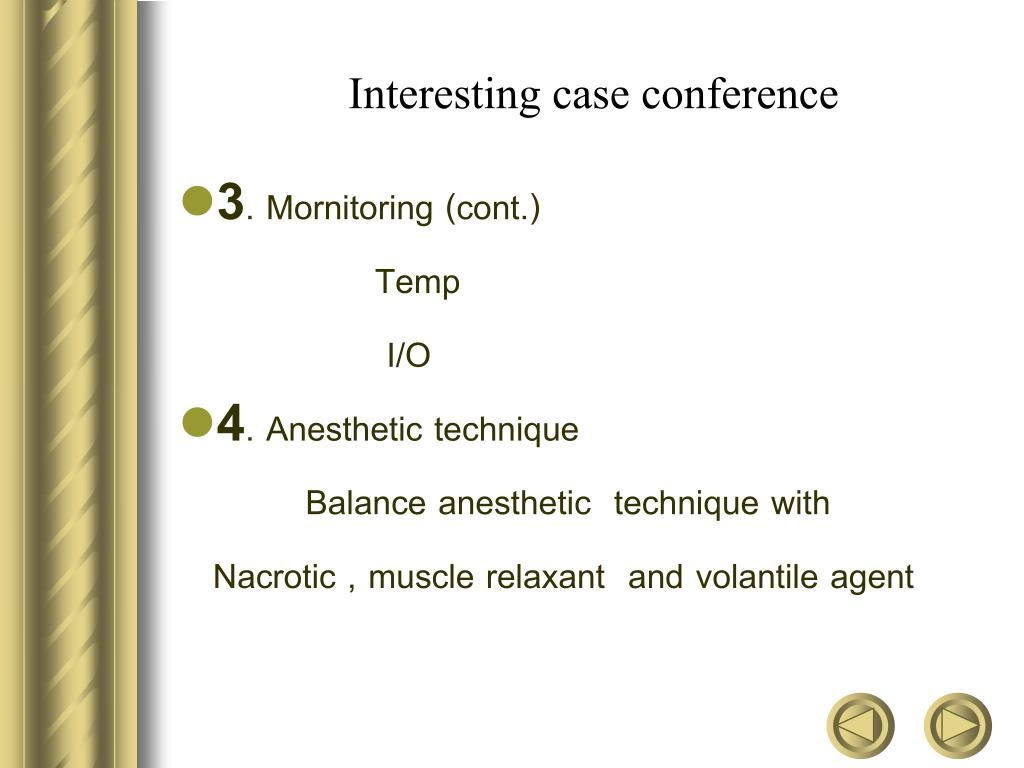 Interesting case conference

3. Mornitoring (cont.)

Temp

I/O

4. Anesthetic technique

Balance anesthetic technique with

Nacrotic , muscle relaxant and volantile agent